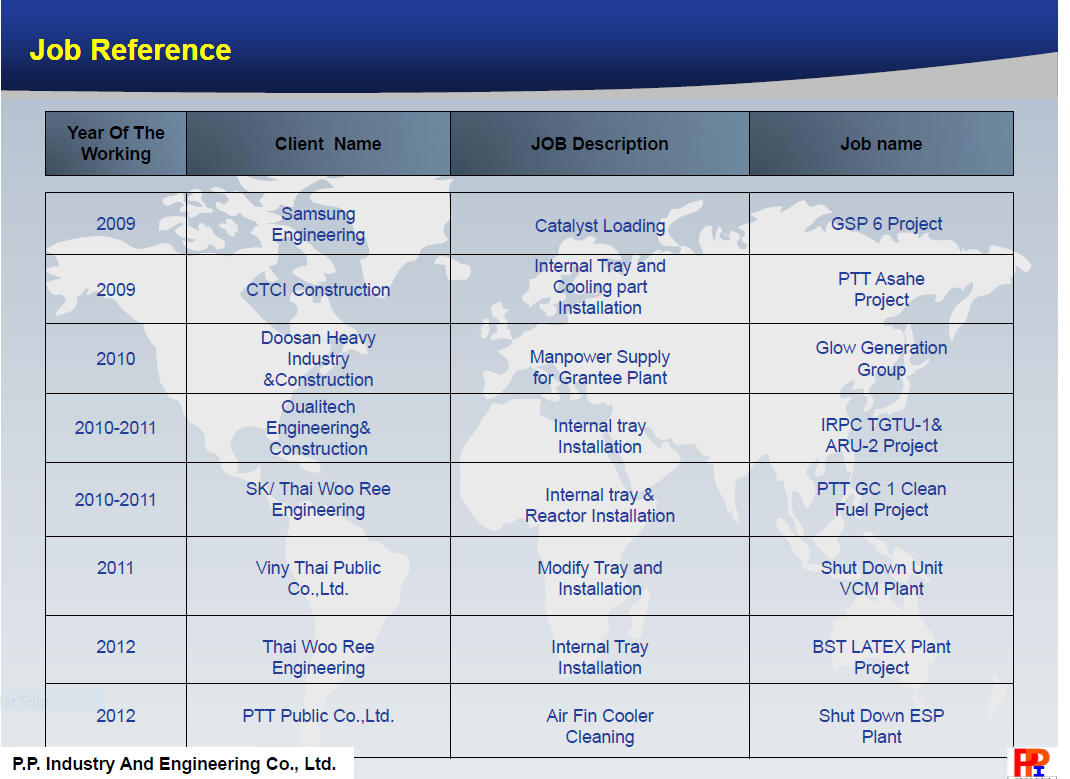 Job Reference

| Year Of The Working | Client Name | JOB Description | Job name |
|---|---|---|---|
| 2009 | Samsung Engineering | Catalyst Loading | GSP 6 Project |
| 2009 | CTCI Construction | Internal Tray and Cooling part Installation | PTT Asahe Project |
| 2010 | Doosan Heavy Industry &Construction | Manpower Supply for Grantee Plant | Glow Generation Group |
| 2010-2011 | Oualitech Engineering& Construction | Internal tray Installation | IRPC TGTU-1& ARU-2 Project |
| 2010-2011 | SK/ Thai Woo Ree Engineering | Internal tray & Reactor Installation | PTT GC 1 Clean Fuel Project |
| 2011 | Viny Thai Public Co.,Ltd. | Modify Tray and Installation | Shut Down Unit VCM Plant |
| 2012 | Thai Woo Ree Engineering | Internal Tray Installation | BST LATEX Plant Project |
| 2012 | PTT Public Co.,Ltd. | Air Fin Cooler Cleaning | Shut Down ESP Plant |

P.P. Industry And Engineering Co., Ltd.

PPI